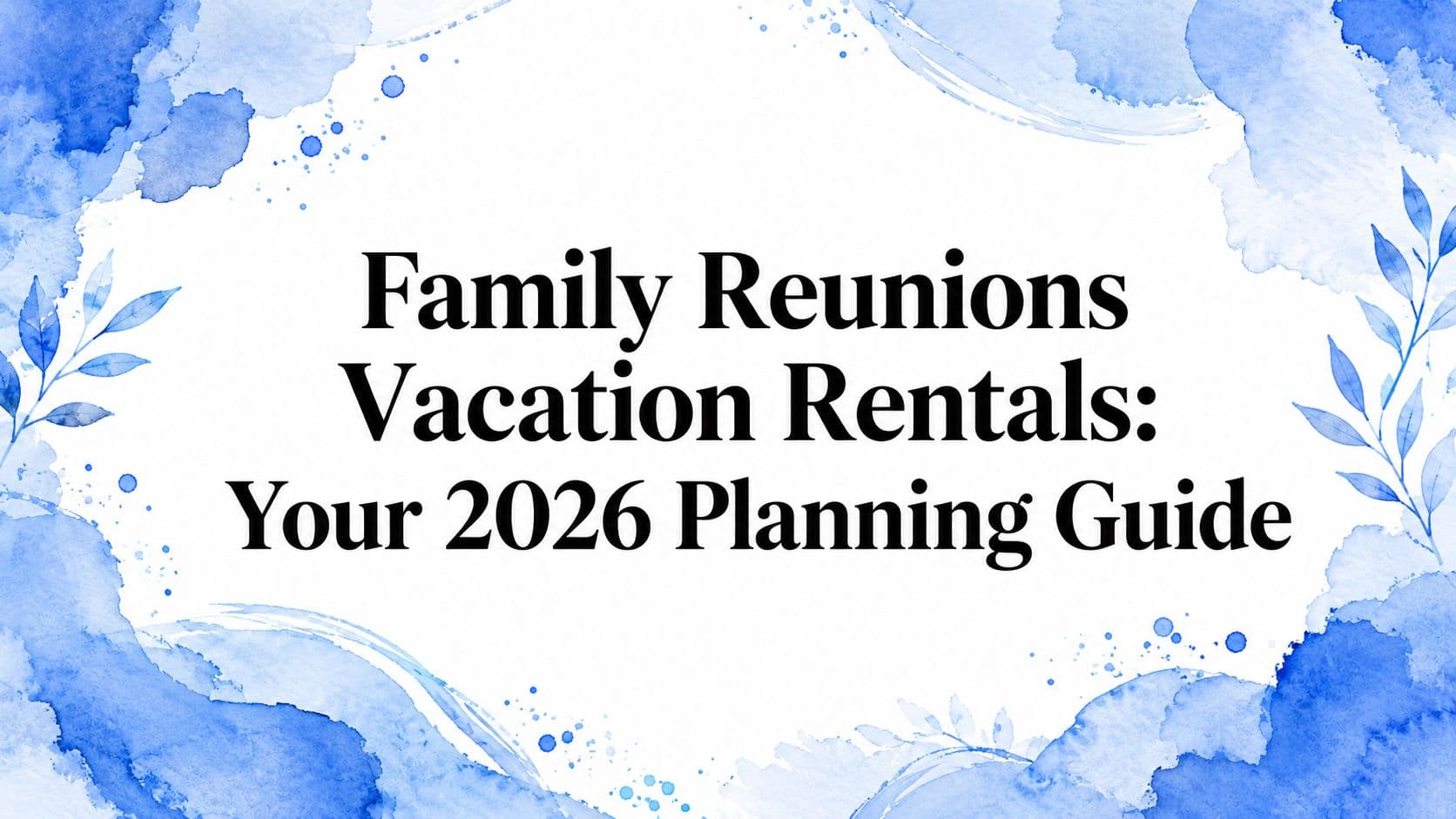 Family Reunions Vacation Rentals: Your 2026 Planning Guide